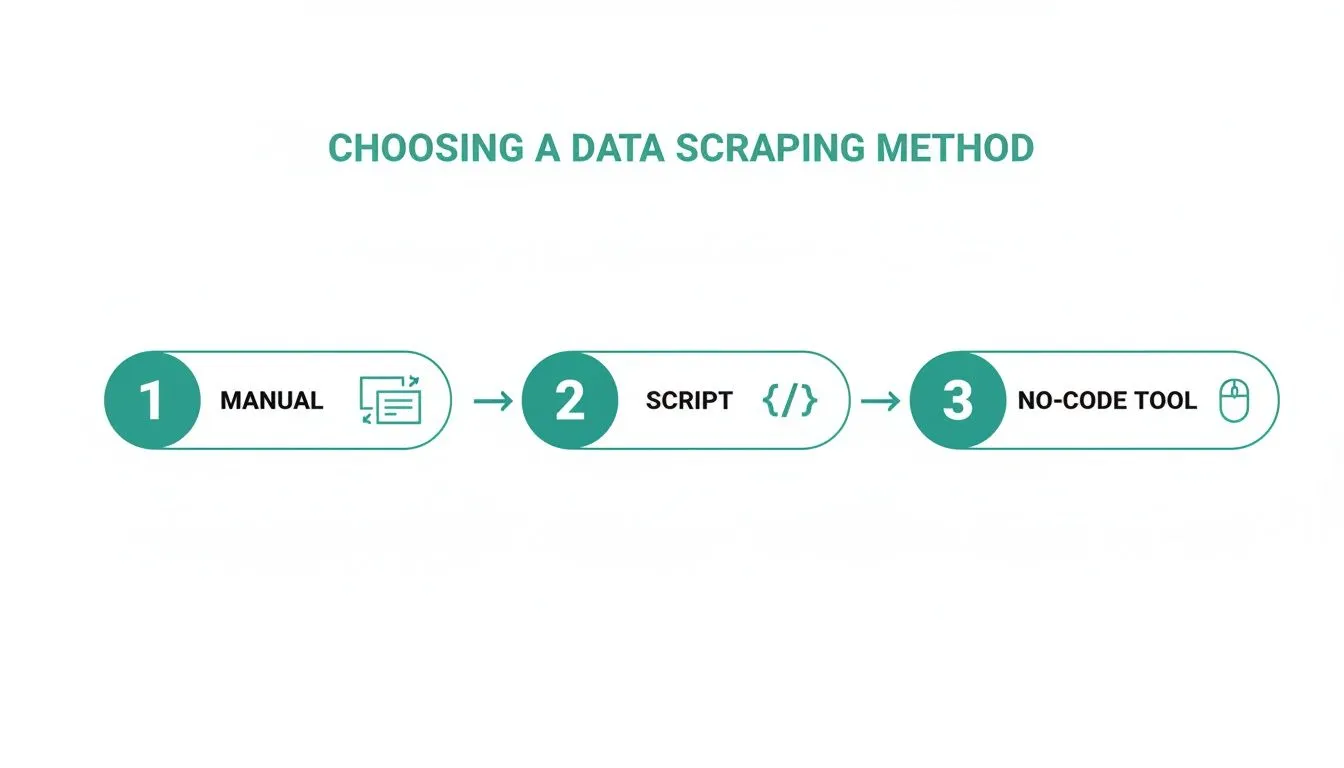 CHOOSING A DATA SCRAPING METHOD

1 MANUAL

2 SCRIPT {/}

3 NO-CODE TOOL